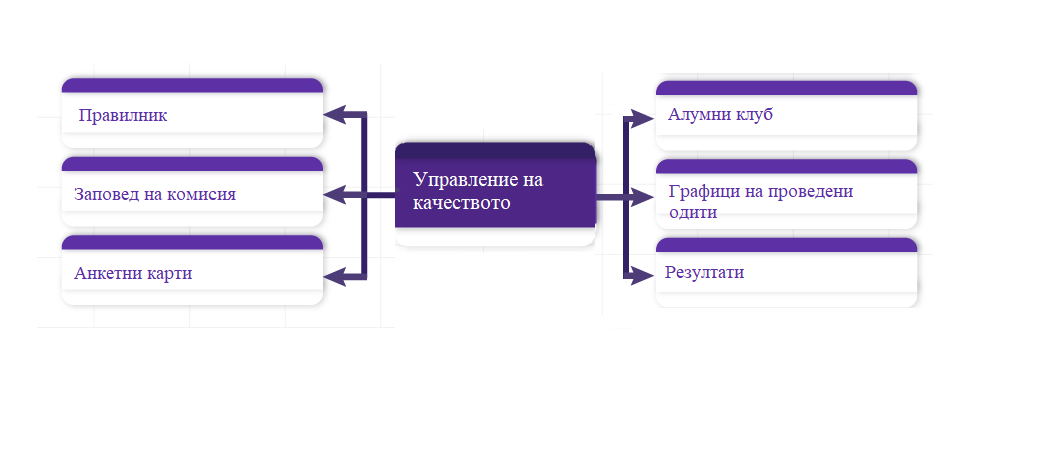 Правилник

Заповед на комисия

Анкетни карти

Управление на качеството

Алумни клуб

Графици на проведени одити

Резултати